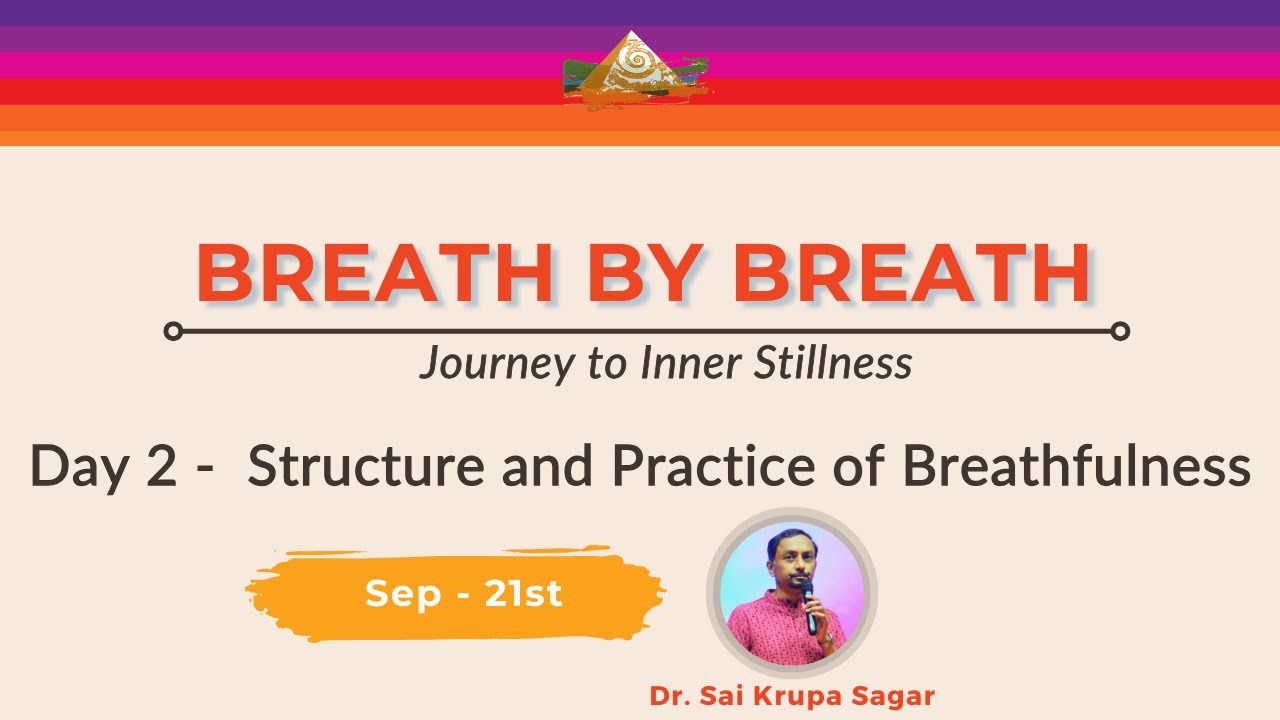 BREATH BY BREATH

Journey to Inner Stillness

Day 2 - Structure and Practice of Breathfulness

Sep - 21st

Dr. Sai Krupa Sagar